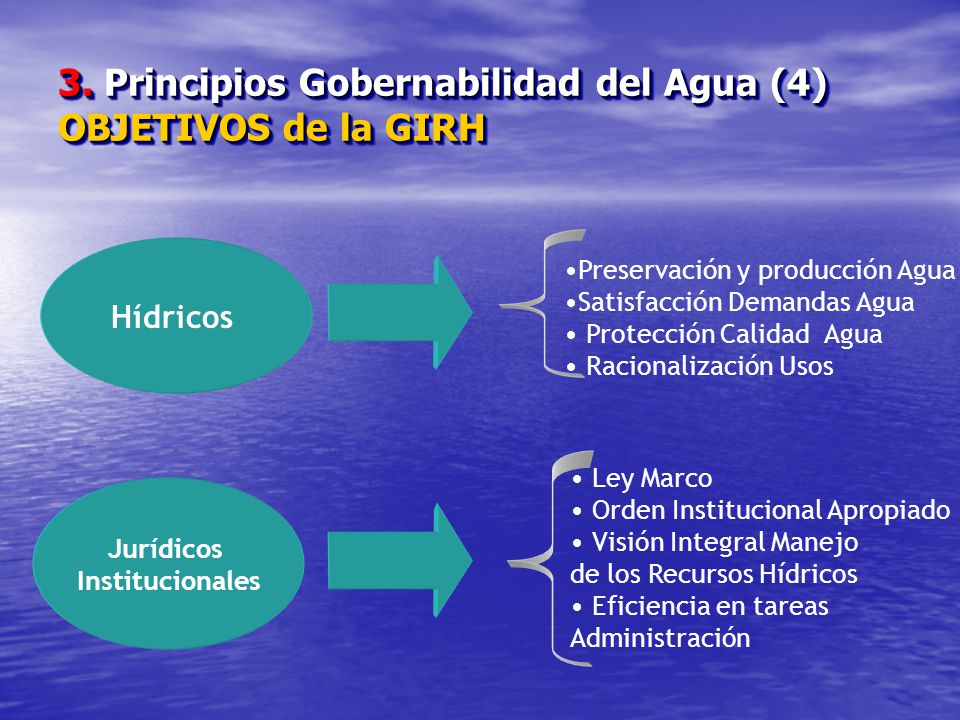 3. Principios Gobernabilidad del Agua (4)
OBJETIVOS de la GIRH

Hídricos

•Preservación y producción Agua
•Satisfacción Demandas Agua
• Protección Calidad Agua
• Racionalización Usos

Jurídicos Institucionales

• Ley Marco
• Orden Institucional Apropiado
• Visión Integral Manejo de los Recursos Hídricos
• Eficiencia en tareas Administración